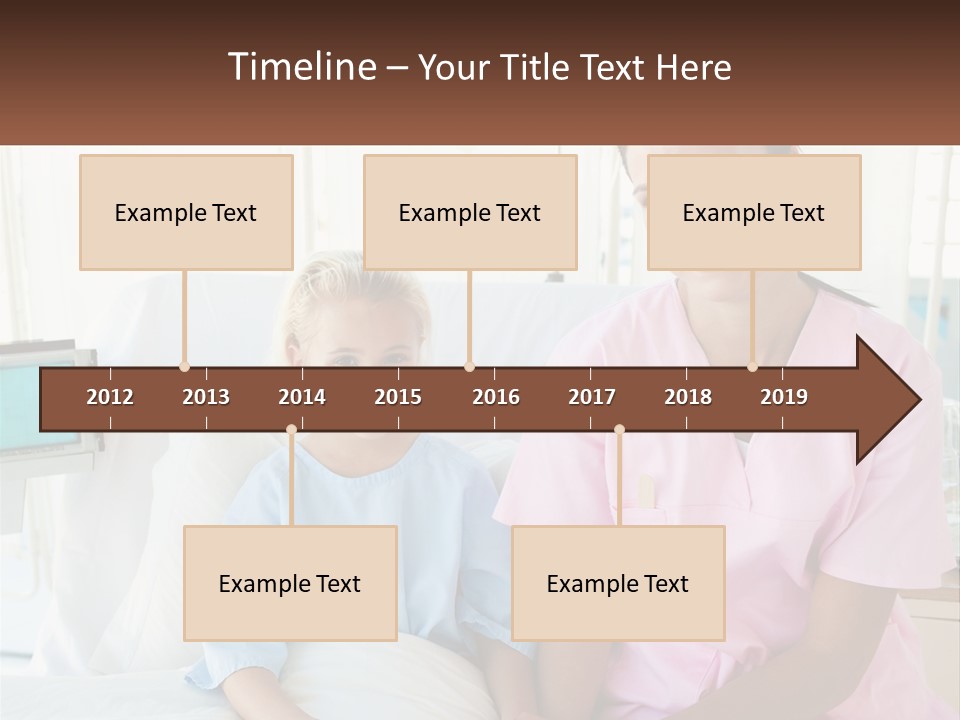 Timeline – Your Title Text Here

Example Text

Example Text

Example Text

2012 2013 2014 2015 2016 2017 2018 2019

Example Text

Example Text